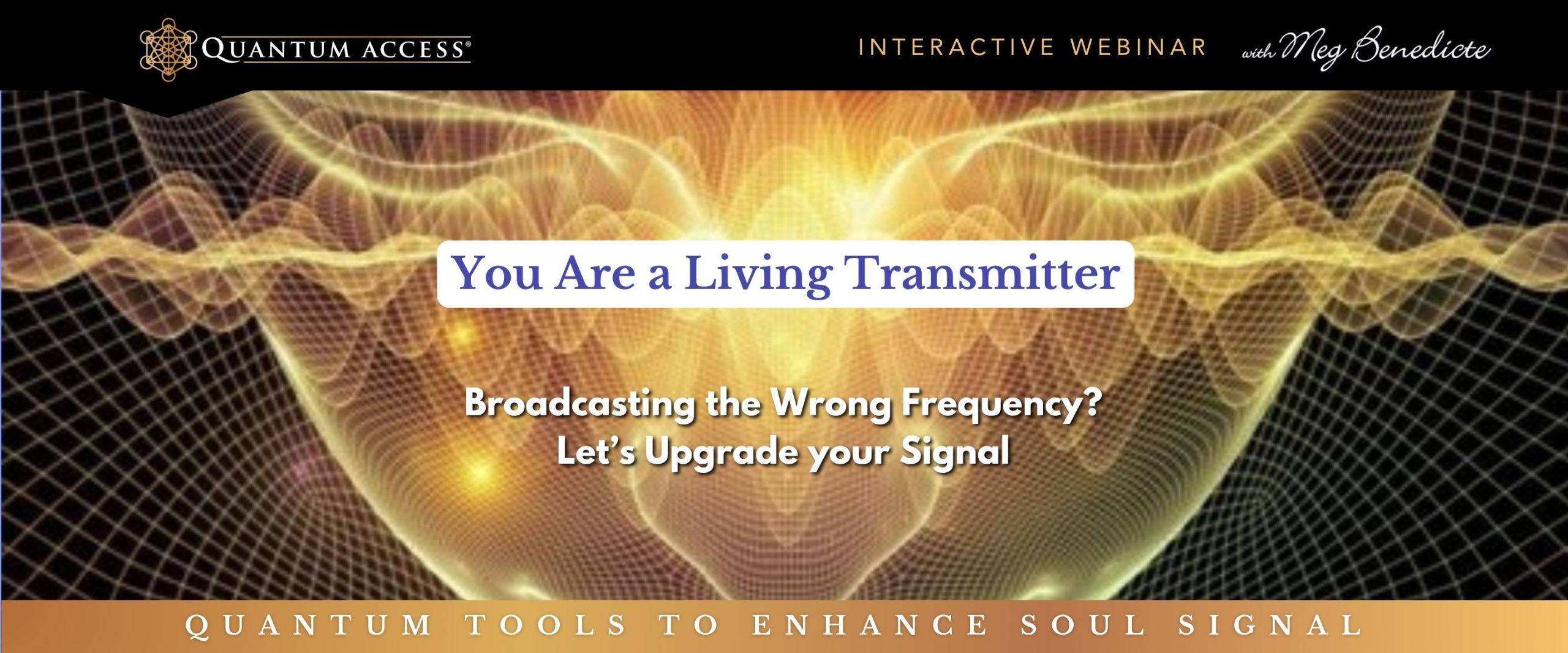 QUANTUM ACCESS®

INTERACTIVE WEBINAR with Meg Benedicte

You Are a Living Transmitter

Broadcasting the Wrong Frequency?
Let's Upgrade your Signal

QUANTUM TOOLS TO ENHANCE SOUL SIGNAL